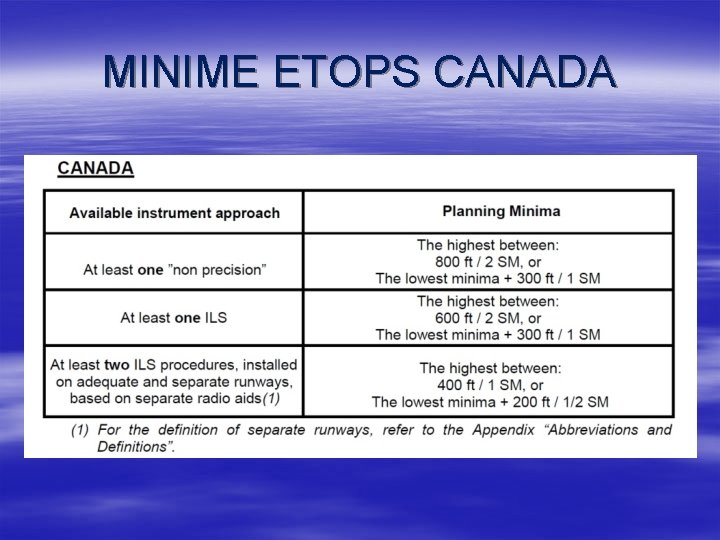 MINIME ETOPS CANADA

CANADA

| Available instrument approach | Planning Minima |
|---|---|
| At least one "non precision" | The highest between: 800 ft / 2 SM, or The lowest minima + 300 ft / 1 SM |
| At least one ILS | The highest between: 600 ft / 2 SM, or The lowest minima + 300 ft / 1 SM |
| At least two ILS procedures, installed on adequate and separate runways, based on separate radio aids(1) | The highest between: 400 ft / 1 SM, or The lowest minima + 200 ft / 1/2 SM |

(1) For the definition of separate runways, refer to the Appendix "Abbreviations and Definitions".